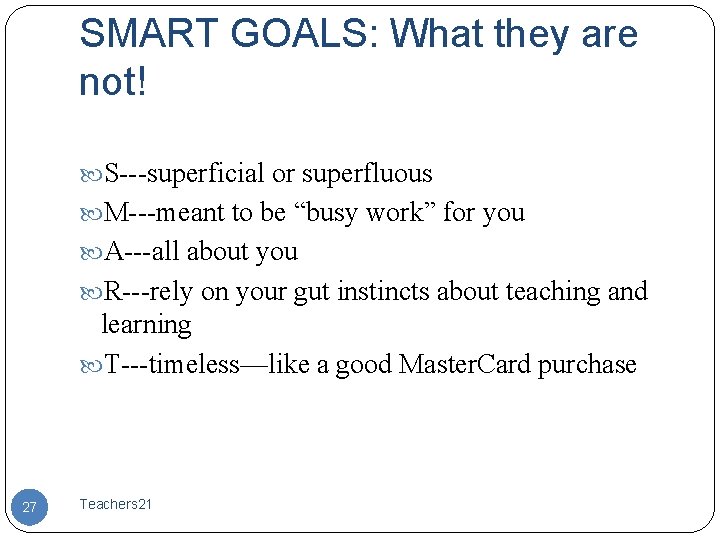 SMART GOALS: What they are not!

S---superficial or superfluous

M---meant to be “busy work” for you

A---all about you

R---rely on your gut instincts about teaching and learning

T---timeless—like a good MasterCard purchase

27

Teachers21